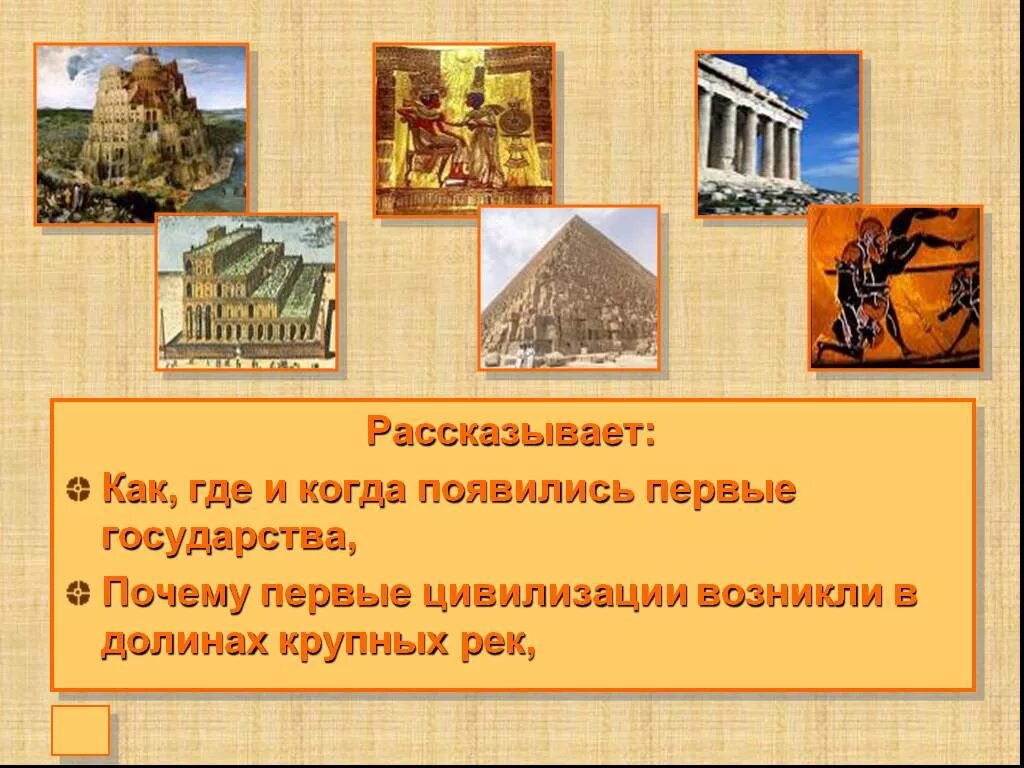 Рассказывает:

Как, где и когда появились первые государства,

Почему первые цивилизации возникли в долинах крупных рек,